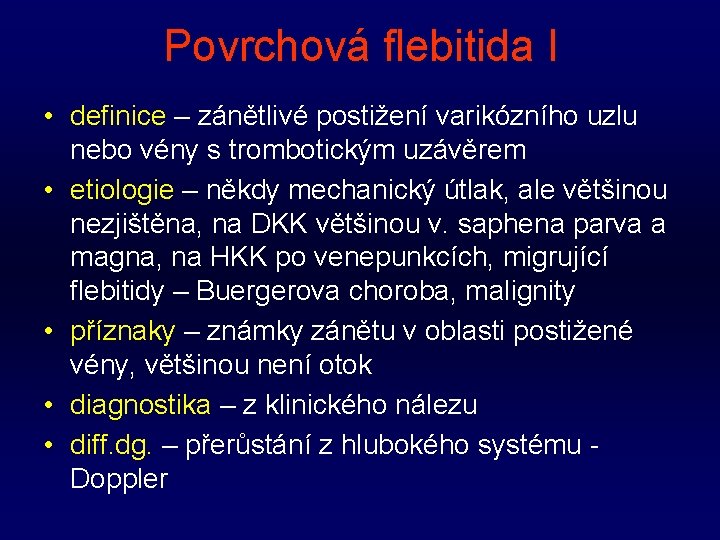 Povrchová flebitida I

• definice – zánětlivé postižení varikózního uzlu nebo vény s trombotickým uzávěrem
• etiologie – někdy mechanický útlak, ale většinou nezjištěna, na DKK většinou v. saphena parva a magna, na HKK po venepunkcích, migrující flebitidy – Buergerova choroba, malignity
• příznaky – známky zánětu v oblasti postižené vény, většinou není otok
• diagnostika – z klinického nálezu
• diff.dg. – přerůstání z hlubokého systému - Doppler